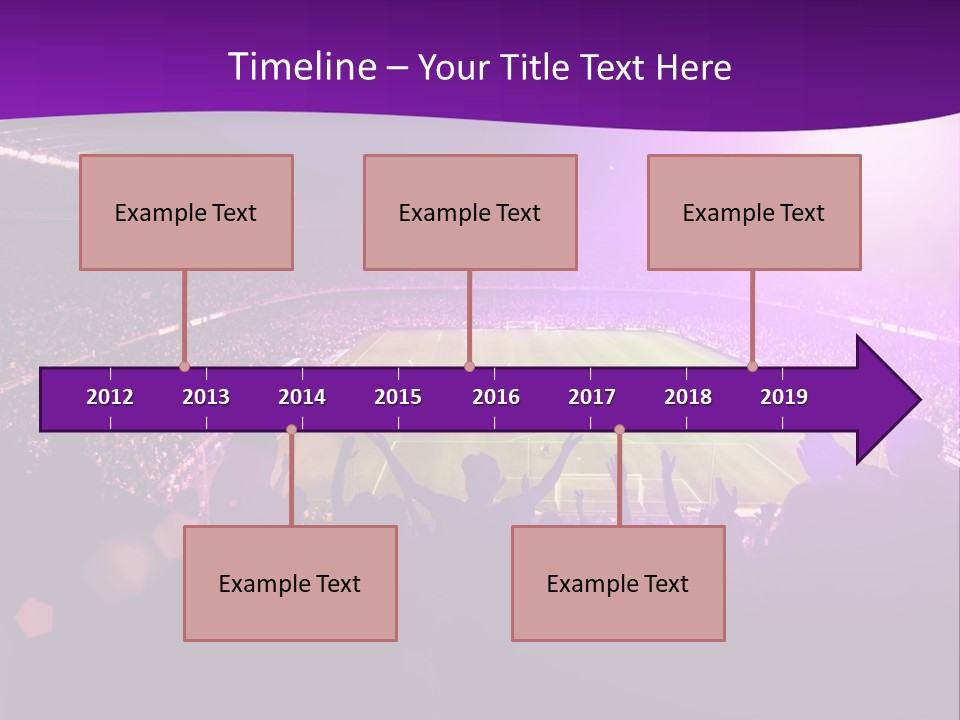 Timeline – Your Title Text Here

Example Text

Example Text

Example Text

2012 2013 2014 2015 2016 2017 2018 2019

Example Text

Example Text